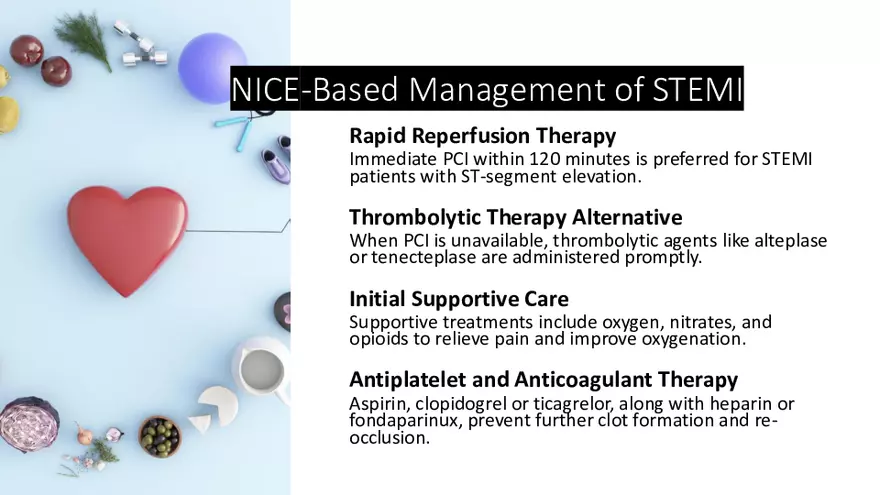 NICE-Based Management of STEMI

Rapid Reperfusion Therapy
Immediate PCI within 120 minutes is preferred for STEMI patients with ST-segment elevation.

Thrombolytic Therapy Alternative
When PCI is unavailable, thrombolytic agents like alteplase or tenecteplase are administered promptly.

Initial Supportive Care
Supportive treatments include oxygen, nitrates, and opioids to relieve pain and improve oxygenation.

Antiplatelet and Anticoagulant Therapy
Aspirin, clopidogrel or ticagrelor, along with heparin or fondaparinux, prevent further clot formation and re-occlusion.